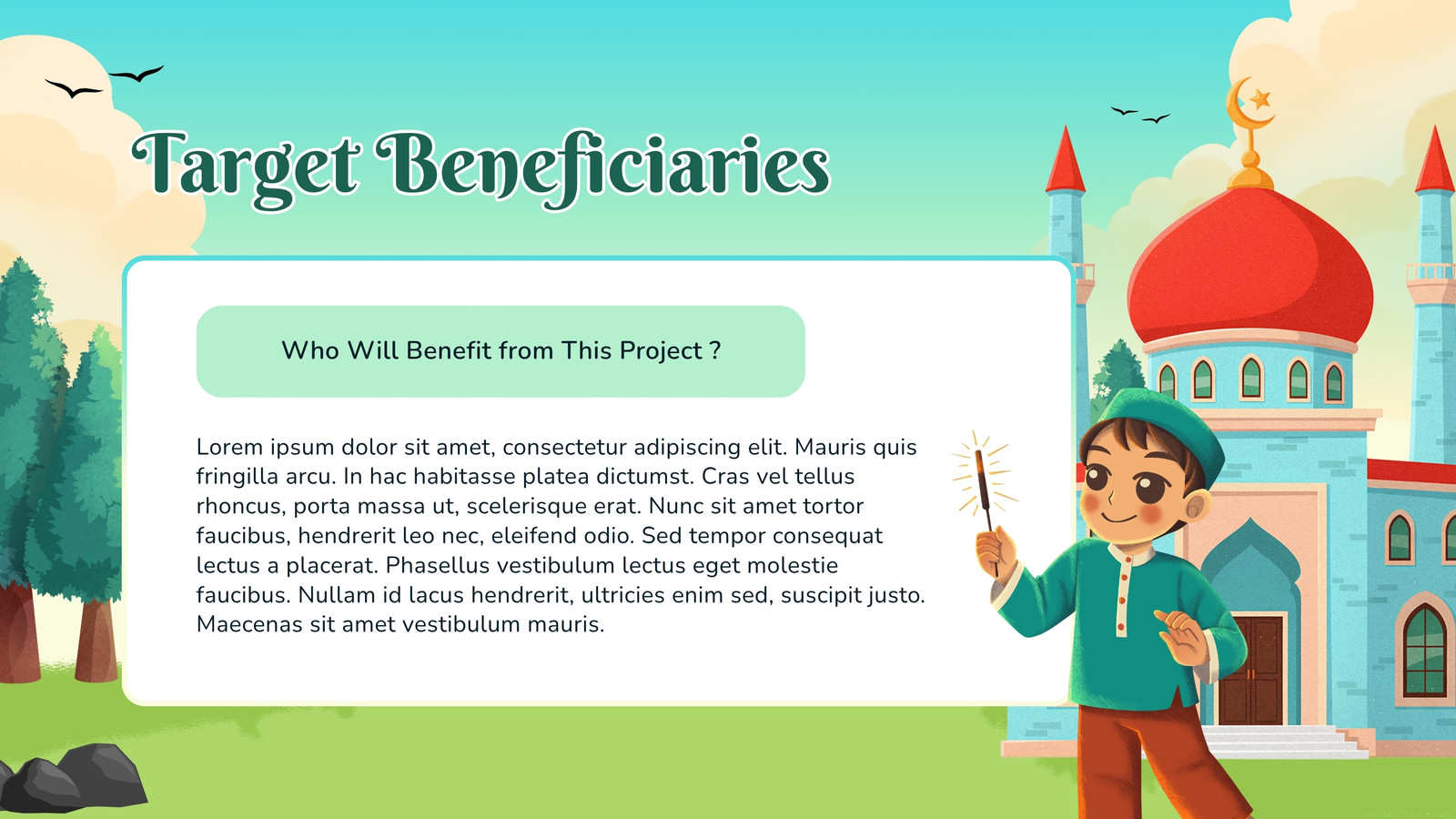 Target Beneficiaries

Who Will Benefit from This Project ?

Lorem ipsum dolor sit amet, consectetur adipiscing elit. Mauris quis fringilla arcu. In hac habitasse platea dictumst. Cras vel tellus rhoncus, porta massa ut, scelerisque erat. Nunc sit amet tortor faucibus, hendrerit leo nec, eleifend odio. Sed tempor consequat lectus a placerat. Phasellus vestibulum lectus eget molestie faucibus. Nullam id lacus hendrerit, ultricies enim sed, suscipit justo. Maecenas sit amet vestibulum mauris.